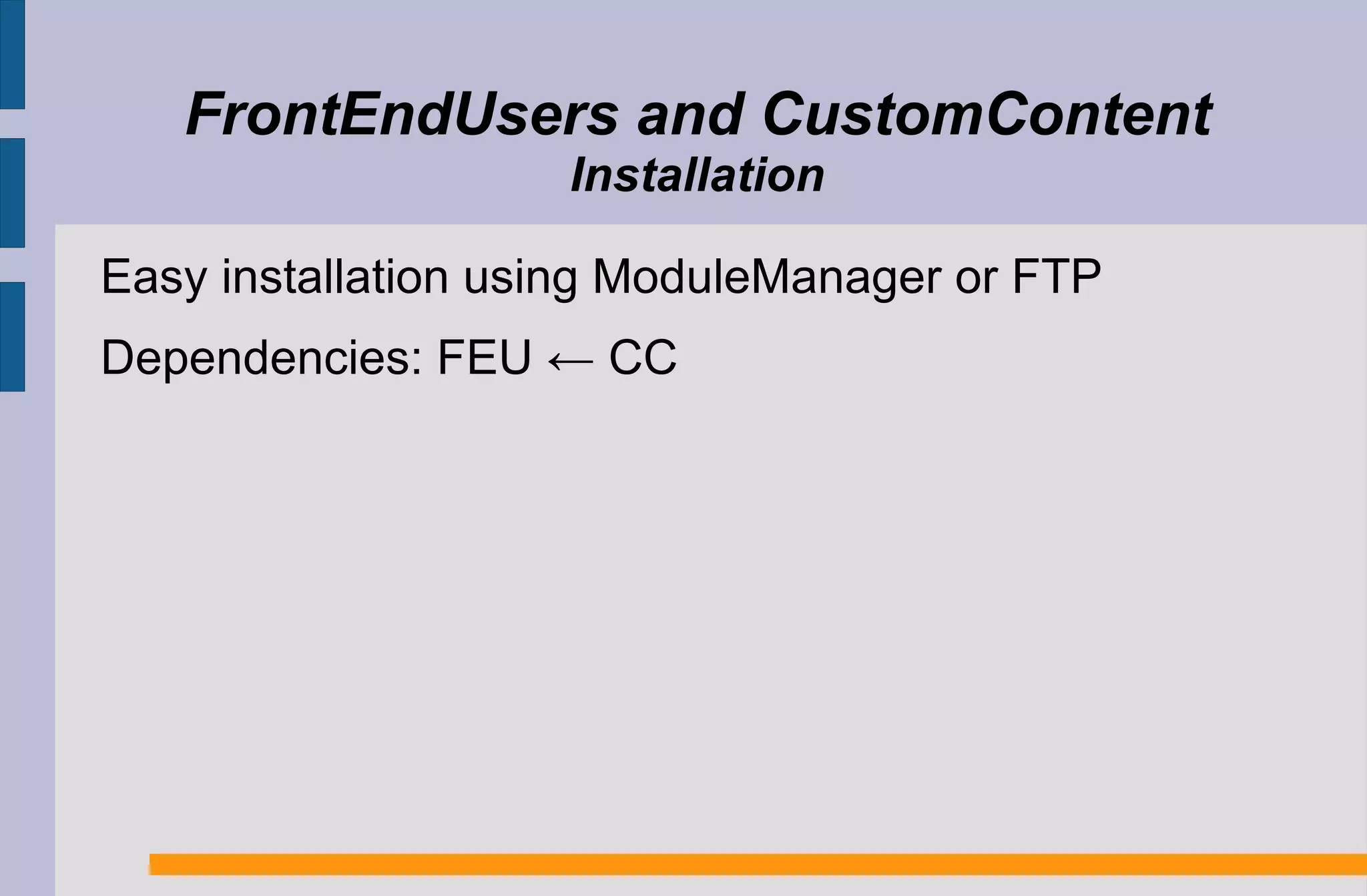 FrontEndUsers and CustomContent
Installation

Easy installation using ModuleManager or FTP

Dependencies: FEU ← CC